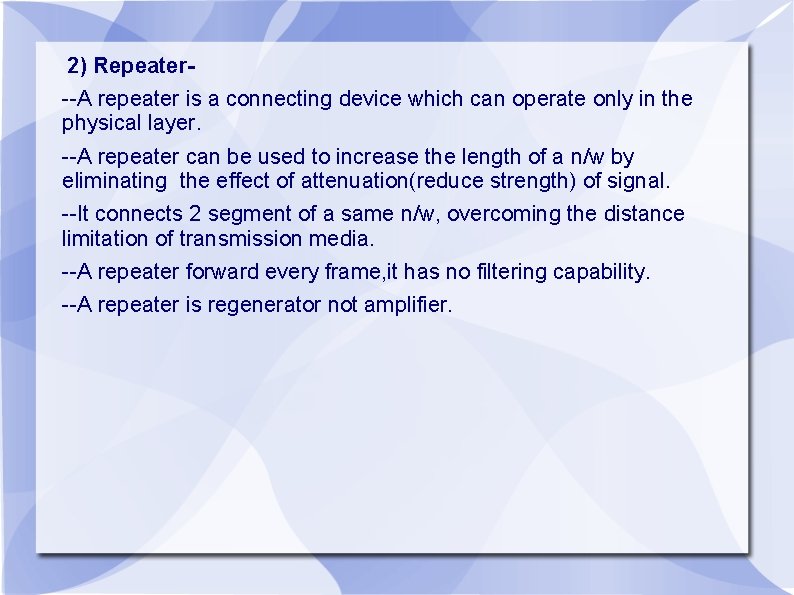 2) Repeater-

--A repeater is a connecting device which can operate only in the physical layer.

--A repeater can be used to increase the length of a n/w by eliminating  the effect of attenuation(reduce strength) of signal.

--It connects 2 segment of a same n/w, overcoming the distance limitation of transmission media.

--A repeater forward every frame,it has no filtering capability.

--A repeater is regenerator not amplifier.